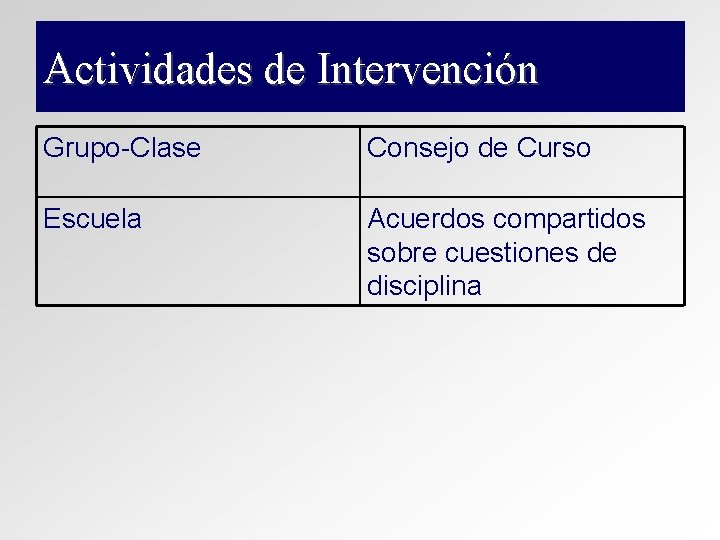 Actividades de Intervención

| Grupo-Clase | Consejo de Curso |
|---|---|
| Escuela | Acuerdos compartidos sobre cuestiones de disciplina |